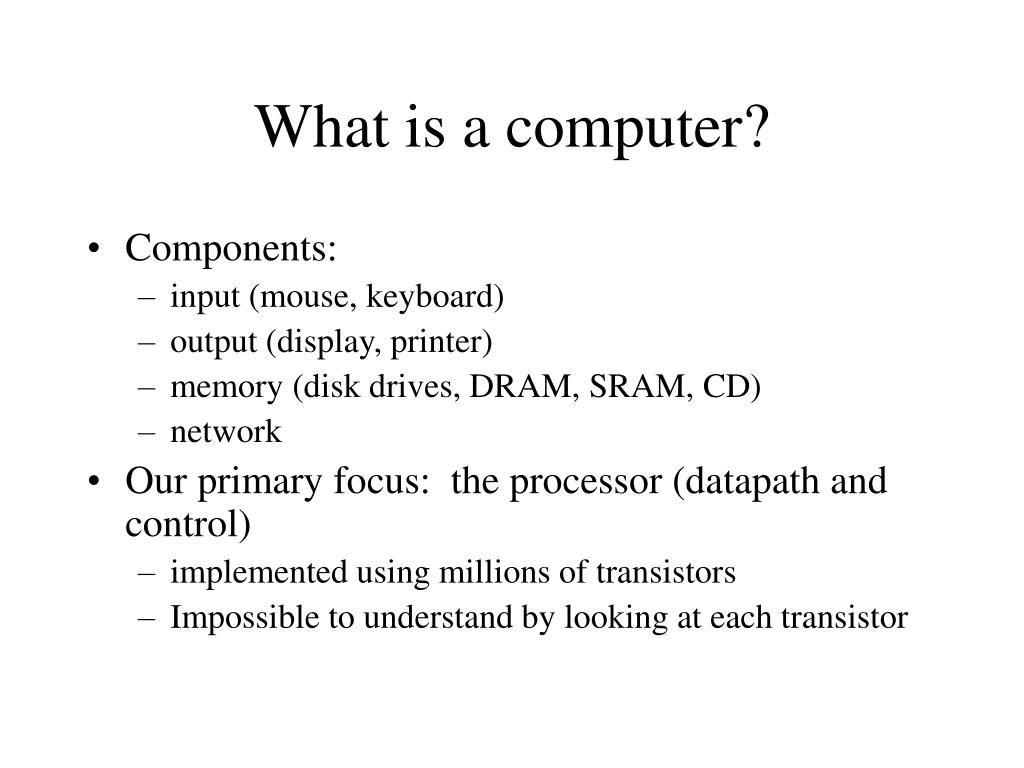 What is a computer?

• Components:
– input (mouse, keyboard)
– output (display, printer)
– memory (disk drives, DRAM, SRAM, CD)
– network
• Our primary focus: the processor (datapath and control)
– implemented using millions of transistors
– Impossible to understand by looking at each transistor